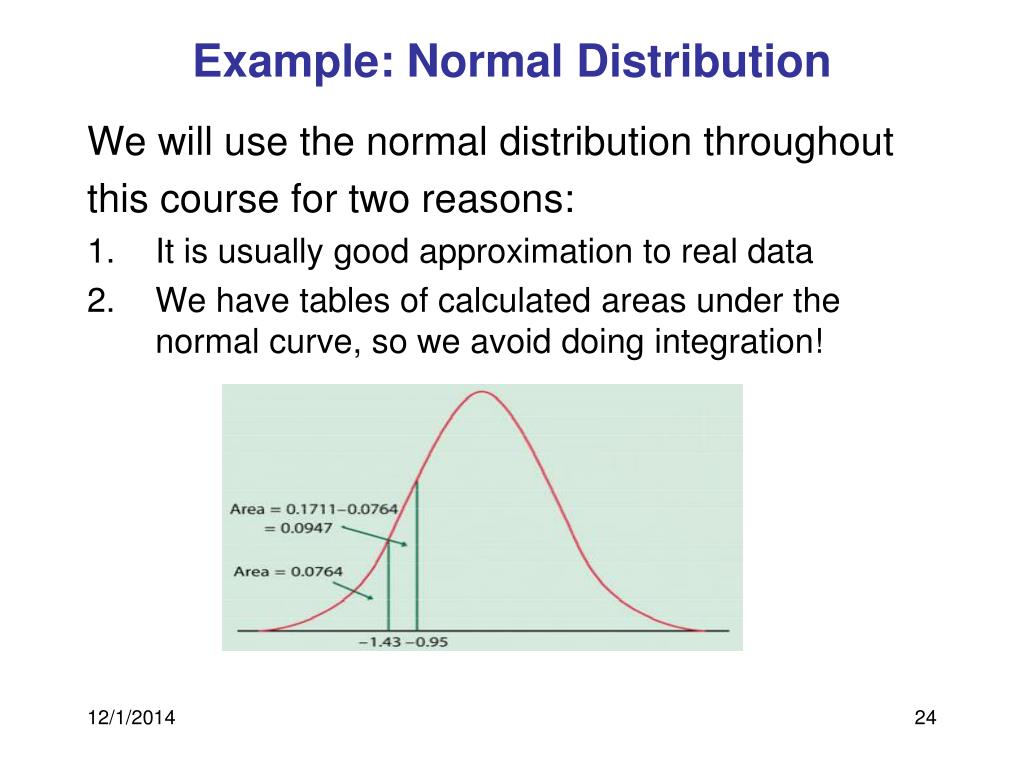 Example: Normal Distribution

We will use the normal distribution throughout this course for two reasons:

1. It is usually good approximation to real data
2. We have tables of calculated areas under the normal curve, so we avoid doing integration!

Area = 0.1711–0.0764
= 0.0947

Area = 0.0764

–1.43 –0.95

12/1/2014

24